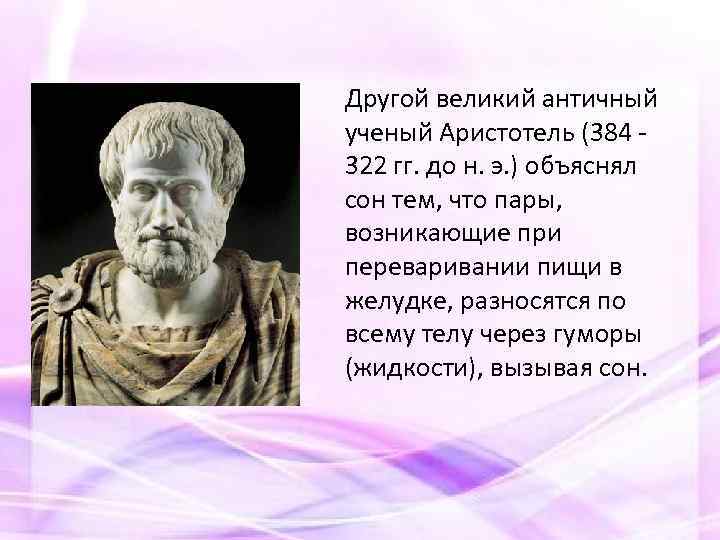 Другой великий античный ученый Аристотель (384 - 322 гг. до н. э.) объяснял сон тем, что пары, возникающие при переваривании пищи в желудке, разносятся по всему телу через гуморы (жидкости), вызывая сон.